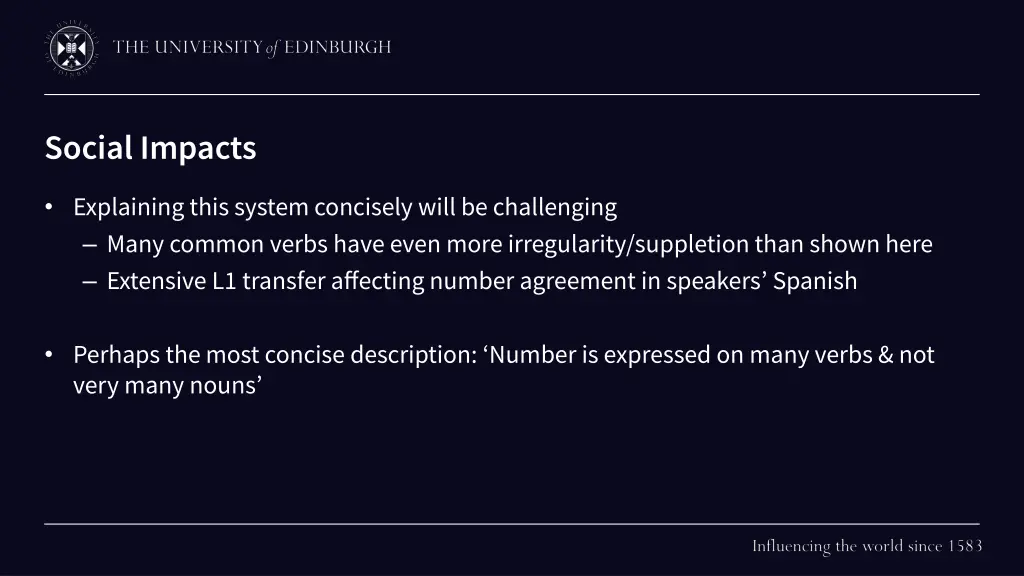 THE UNIVERSITY of EDINBURGH

Social Impacts

• Explaining this system concisely will be challenging
– Many common verbs have even more irregularity/suppletion than shown here
– Extensive L1 transfer affecting number agreement in speakers' Spanish

• Perhaps the most concise description: 'Number is expressed on many verbs & not very many nouns'

Influencing the world since 1583